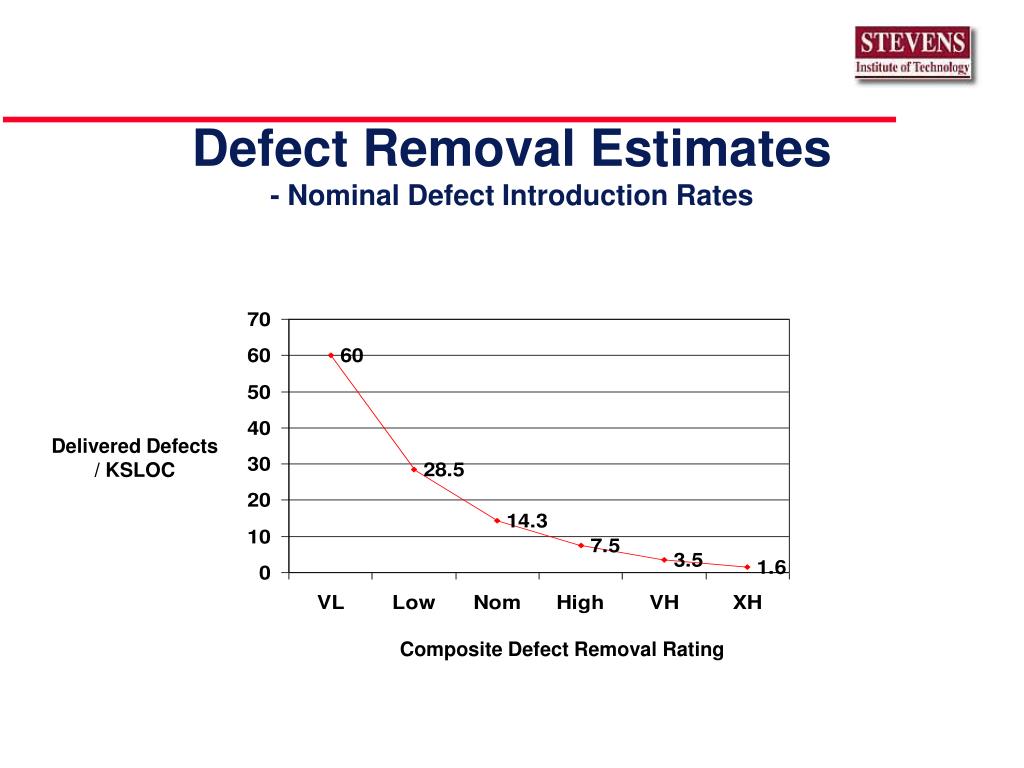 STEVENS
Institute of Technology

Defect Removal Estimates
- Nominal Defect Introduction Rates

Delivered Defects / KSLOC

70
60
50
40
30
20
10
0

60
28.5
14.3
7.5
3.5
1.6

VL Low Nom High VH XH

Composite Defect Removal Rating